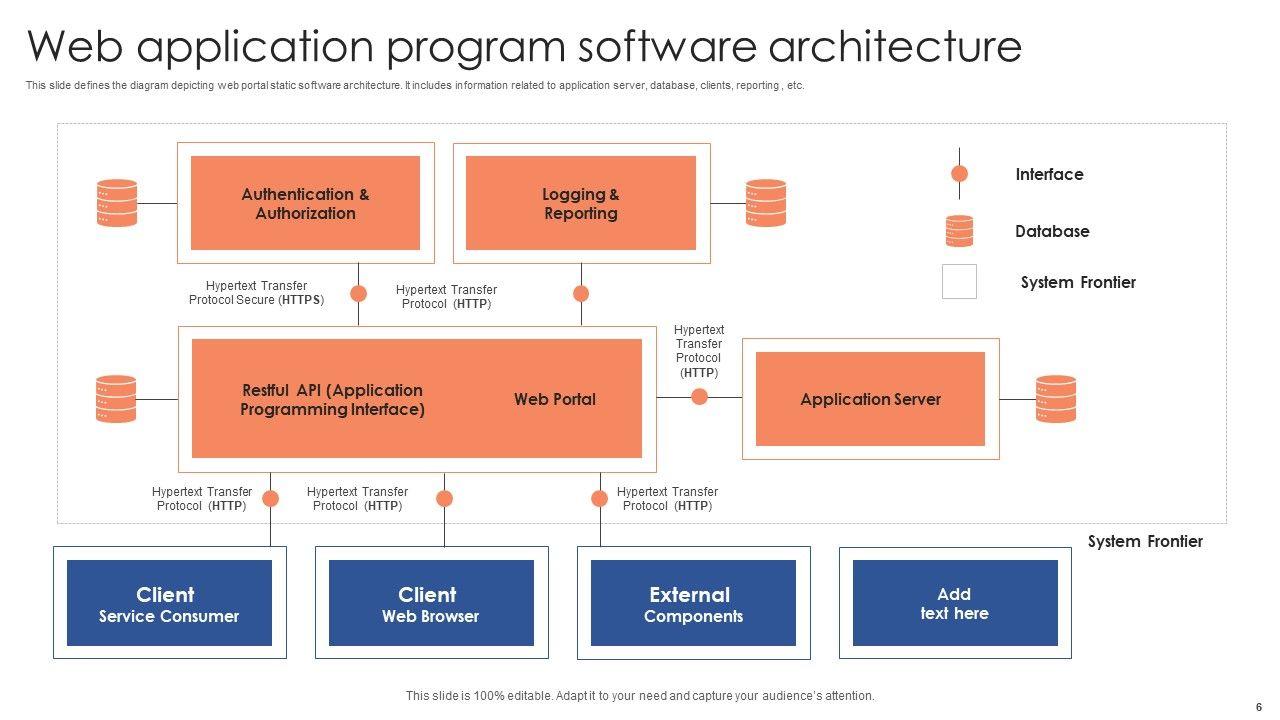 Web application program software architecture

This slide defines the diagram depicting web portal static software architecture. It includes information related to application server, database, clients, reporting , etc.

Authentication & Authorization

Logging & Reporting

Interface

Database

System Frontier

Hypertext Transfer Protocol Secure (HTTPS)

Hypertext Transfer Protocol (HTTP)

Hypertext Transfer Protocol (HTTP)

Restful API (Application Programming Interface)

Web Portal

Application Server

Hypertext Transfer Protocol (HTTP)

Hypertext Transfer Protocol (HTTP)

Hypertext Transfer Protocol (HTTP)

System Frontier

Client
Service Consumer

Client
Web Browser

External
Components

Add
text here

This slide is 100% editable. Adapt it to your need and capture your audience's attention.

6